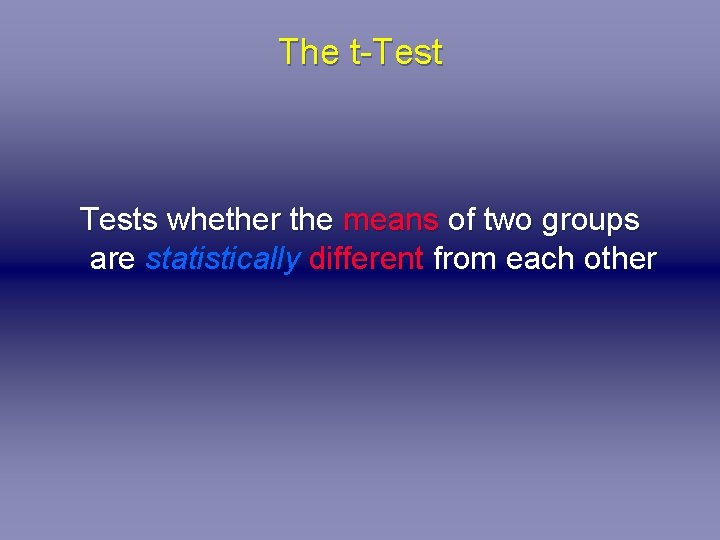 The t-Test

Tests whether the means of two groups are statistically different from each other